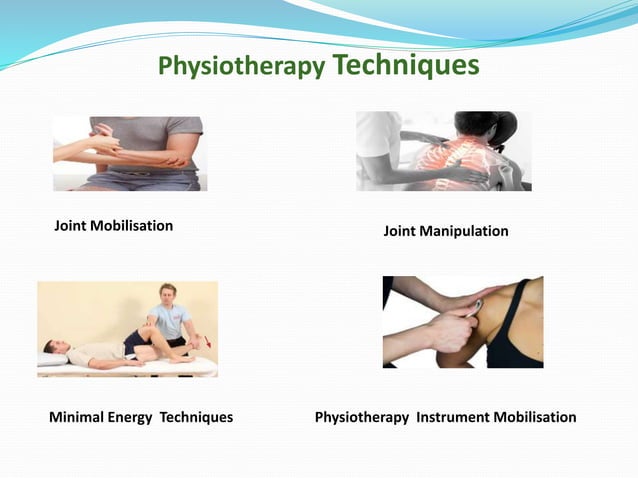 Physiotherapy Techniques

Joint Mobilisation

Joint Manipulation

Minimal Energy Techniques

Physiotherapy Instrument Mobilisation